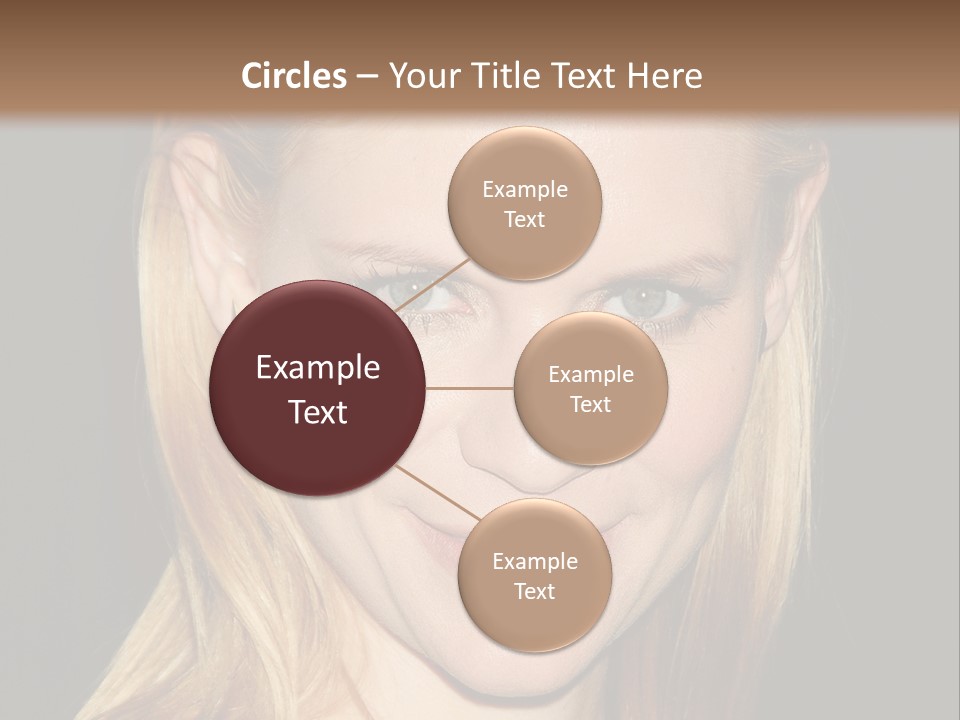 Circles – Your Title Text Here

Example Text

Example Text

Example Text

Example Text